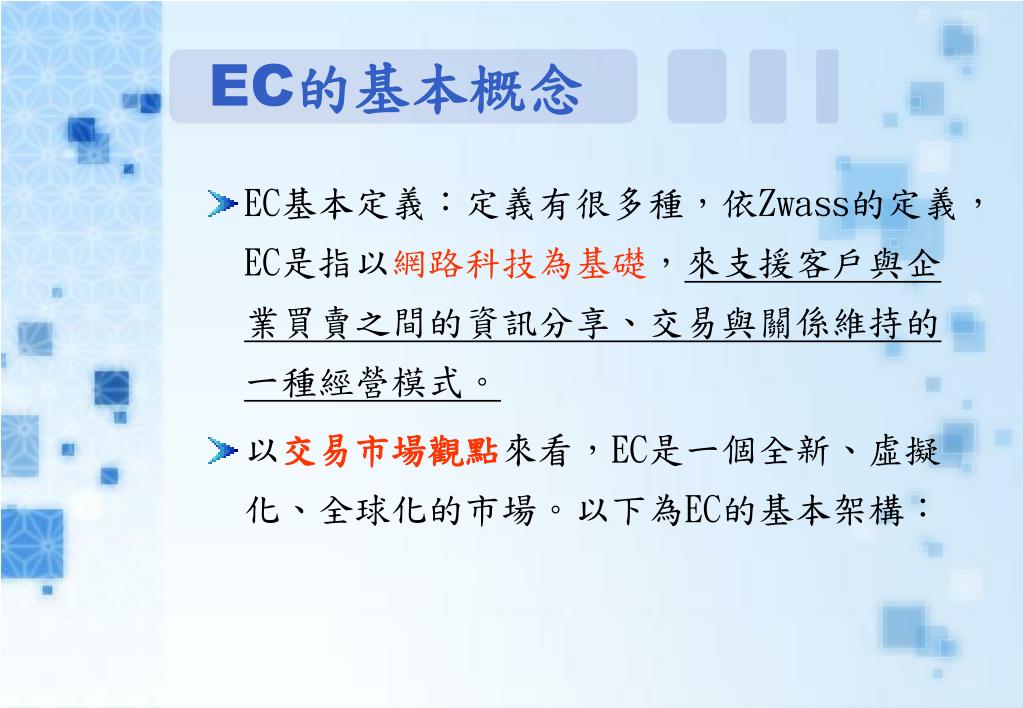 EC的基本概念

EC基本定義：定義有很多種，依Zwass的定義，EC是指以網路科技為基礎，來支援客戶與企業買賣之間的資訊分享、交易與關係維持的一種經營模式。

以交易市場觀點來看，EC是一個全新、虛擬化、全球化的市場。以下為EC的基本架構：